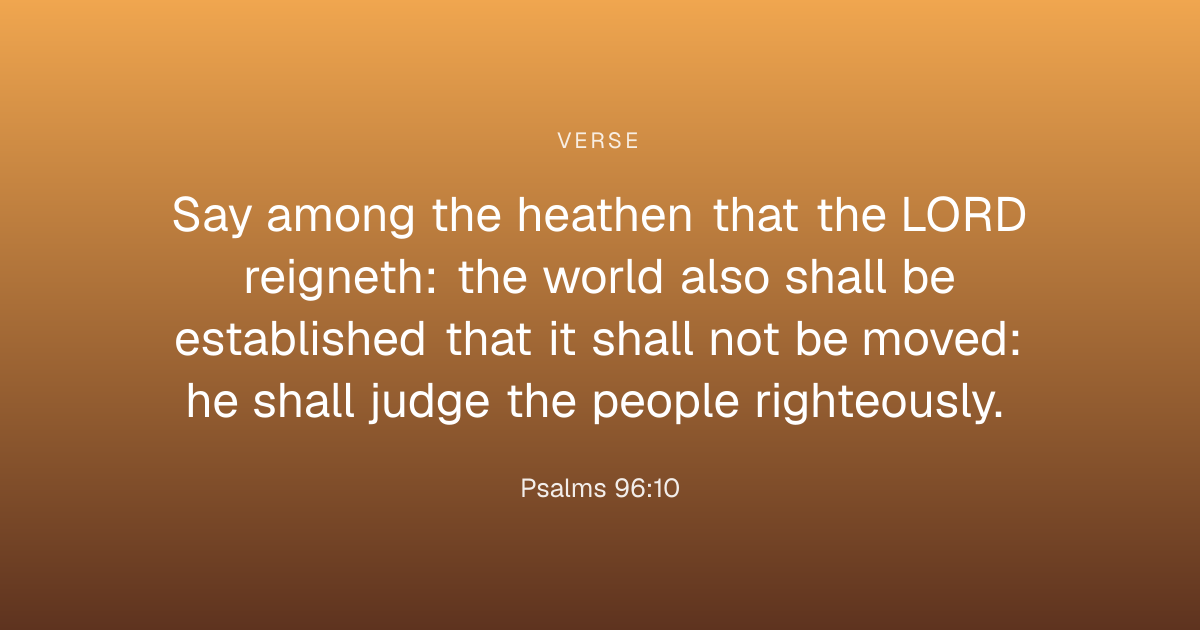 VERSE

Say among the heathen that the LORD reigneth: the world also shall be established that it shall not be moved: he shall judge the people righteously.

Psalms 96:10